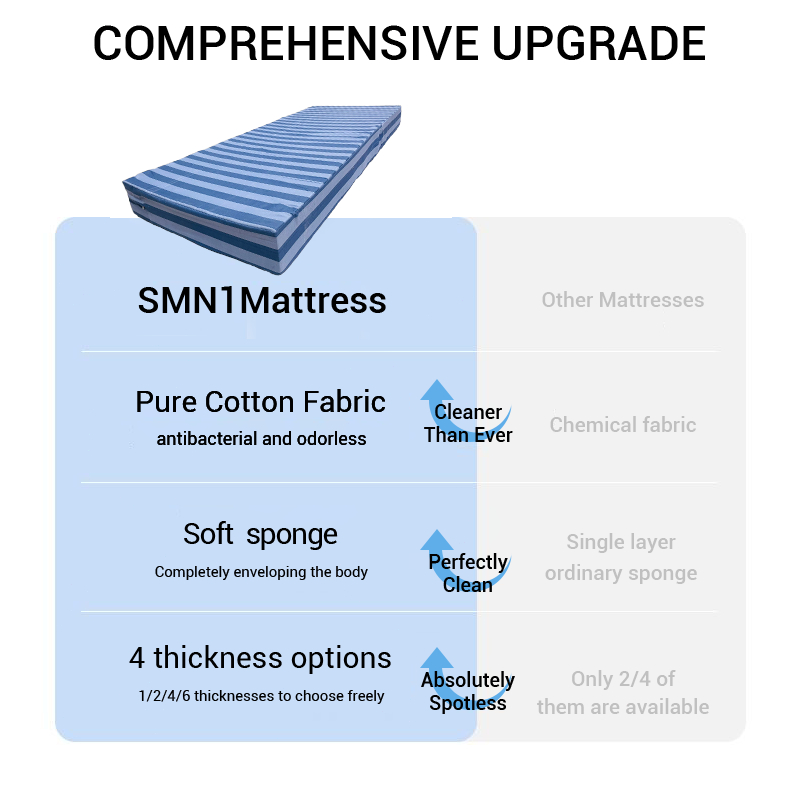 COMPREHENSIVE UPGRADE

SMN1Mattress

Other Mattresses

Pure Cotton Fabric
antibacterial and odorless

Cleaner Than Ever

Chemical fabric

Soft sponge
Completely enveloping the body

Perfectly Clean

Single layer ordinary sponge

4 thickness options
1/2/4/6 thicknesses to choose freely

Absolutely Spotless

Only 2/4 of them are available